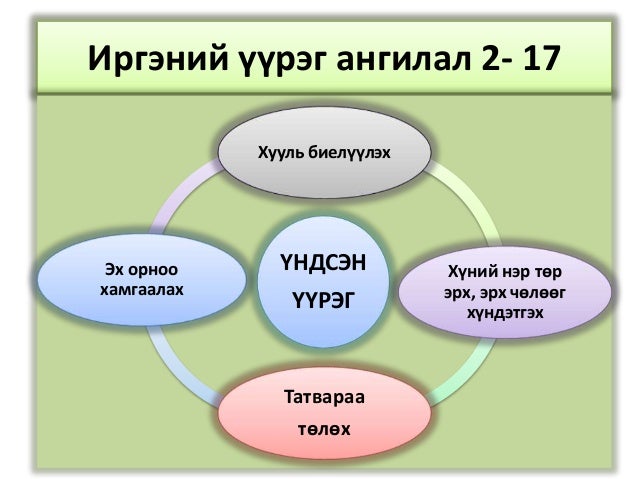 Иргэний үүрэг ангилал 2- 17

Хууль биелүүлэх

Эх орноо хамгаалах

ҮНДСЭН ҮҮРЭГ

Хүний нэр төр эрх, эрх чөлөөг хүндэтгэх

Татвараа төлөх